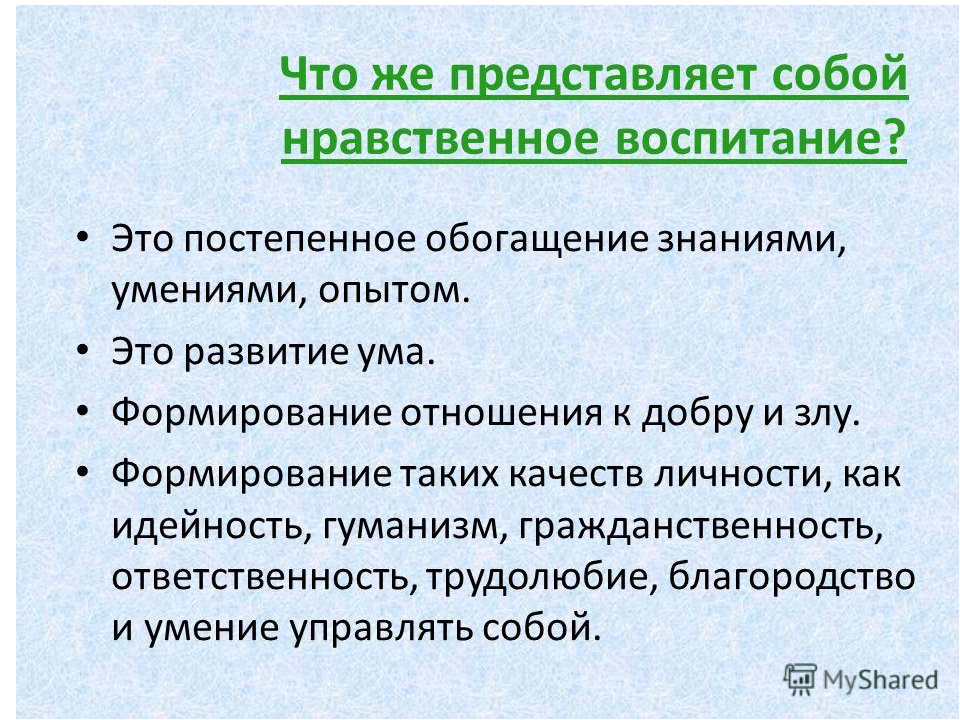 Что же представляет собой нравственное воспитание?

• Это постепенное обогащение знаниями, умениями, опытом.

• Это развитие ума.

• Формирование отношения к добру и злу.

• Формирование таких качеств личности, как идейность, гуманизм, гражданственность, ответственность, трудолюбие, благородство и умение управлять собой.

MyShared